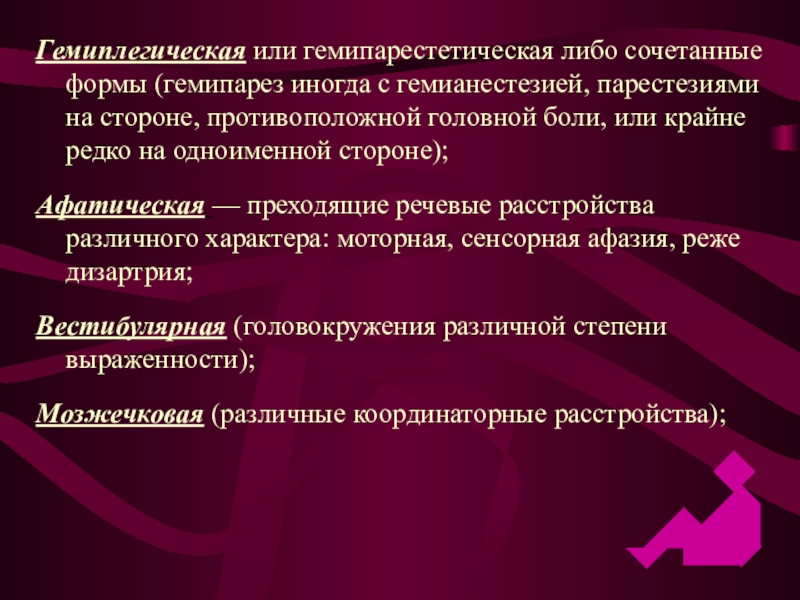 Гемиплегическая или гемипарестетическая либо сочетанные формы (гемипарез иногда с гемианестезией, парестезиями на стороне, противоположной головной боли, или крайне редко на одноименной стороне);

Афатическая — преходящие речевые расстройства различного характера: моторная, сенсорная афазия, реже дизартрия;

Вестибулярная (головокружения различной степени выраженности);

Мозжечковая (различные координаторные расстройства);